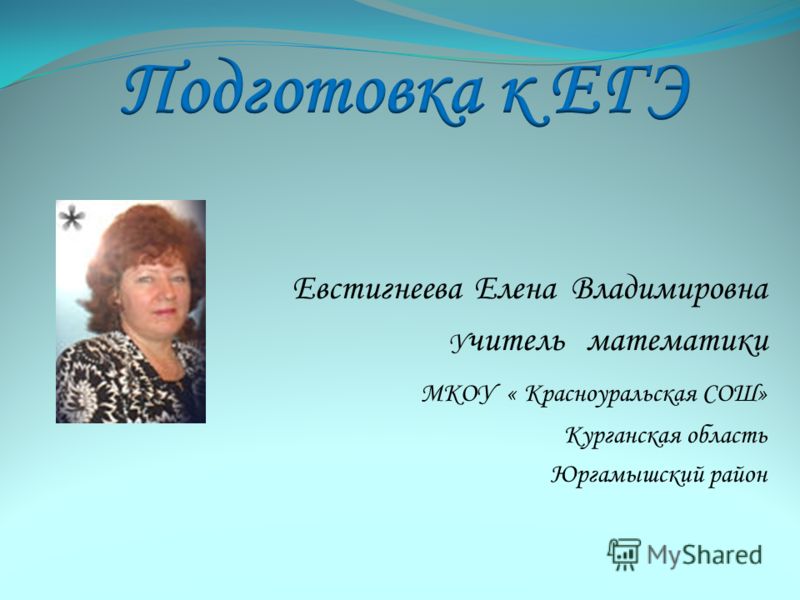 Подготовка к ЕГЭ

*

Евстигнеева Елена Владимировна

Учитель математики

МКОУ « Красноуральская СОШ»

Курганская область

Юргамышский район

MyShared